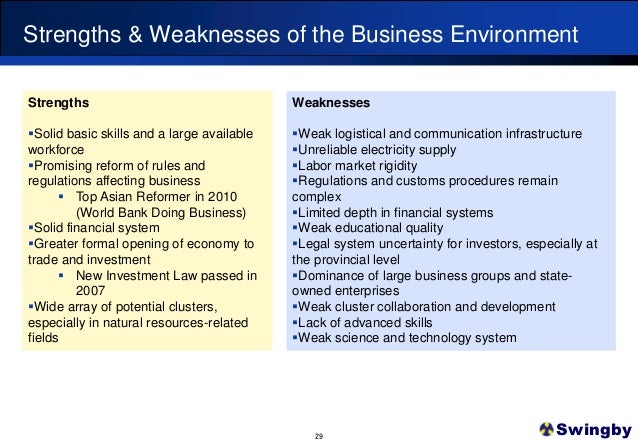 Strengths & Weaknesses of the Business Environment

Strengths

▪Solid basic skills and a large available workforce
▪Promising reform of rules and regulations affecting business
▪ Top Asian Reformer in 2010 (World Bank Doing Business)
▪Solid financial system
▪Greater formal opening of economy to trade and investment
▪ New Investment Law passed in 2007
▪Wide array of potential clusters, especially in natural resources-related fields

Weaknesses

▪Weak logistical and communication infrastructure
▪Unreliable electricity supply
▪Labor market rigidity
▪Regulations and customs procedures remain complex
▪Limited depth in financial systems
▪Weak educational quality
▪Legal system uncertainty for investors, especially at the provincial level
▪Dominance of large business groups and state-owned enterprises
▪Weak cluster collaboration and development
▪Lack of advanced skills
▪Weak science and technology system

29

Swingby